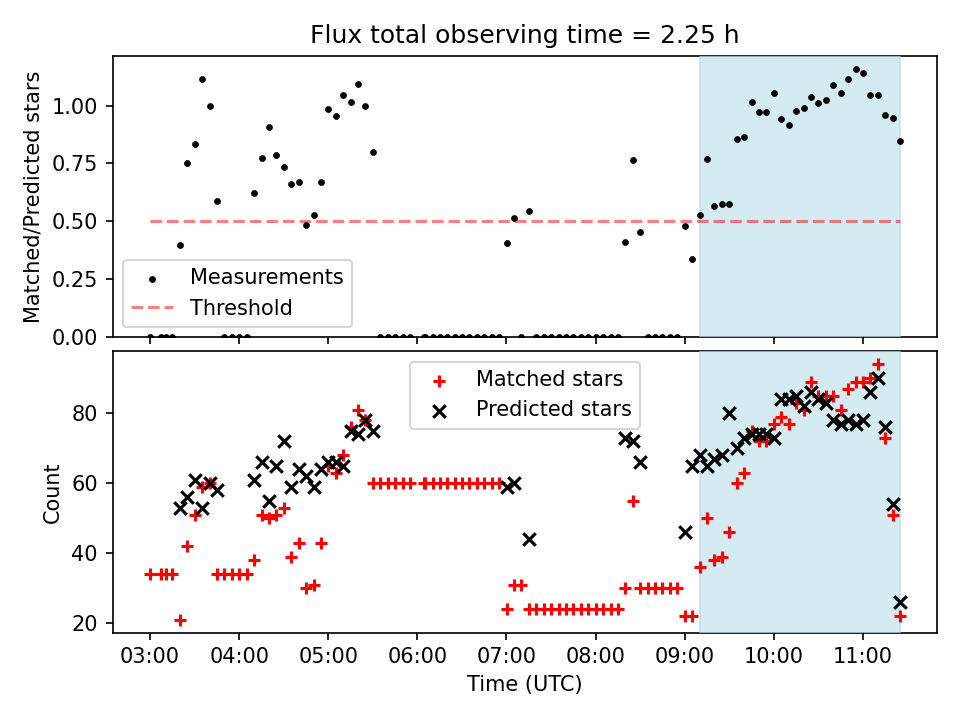 Flux total observing time = 2.25 h

Matched/Predicted stars

1.00
0.75
0.50
0.25
0.00

Measurements
Threshold

Matched stars
Predicted stars

Count

80
60
40
20

03:00
04:00
05:00
06:00
07:00
08:00
09:00
10:00
11:00

Time (UTC)